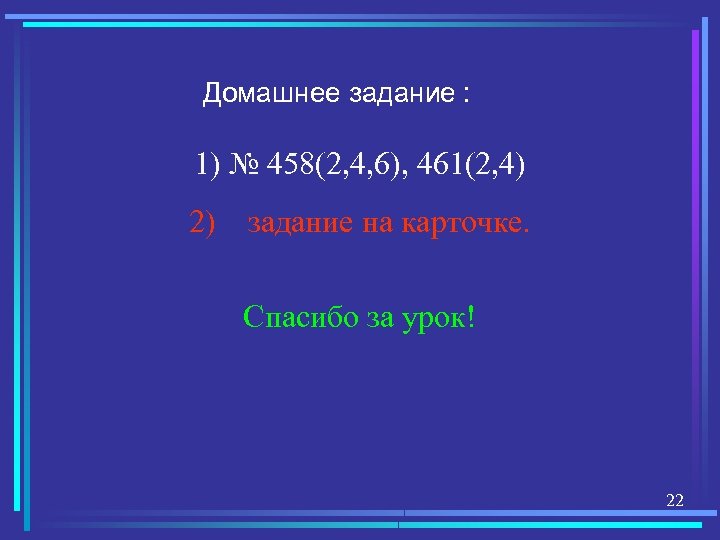 Домашнее задание :

1) № 458(2,4,6), 461(2,4)

2) задание на карточке.

Спасибо за урок!

22